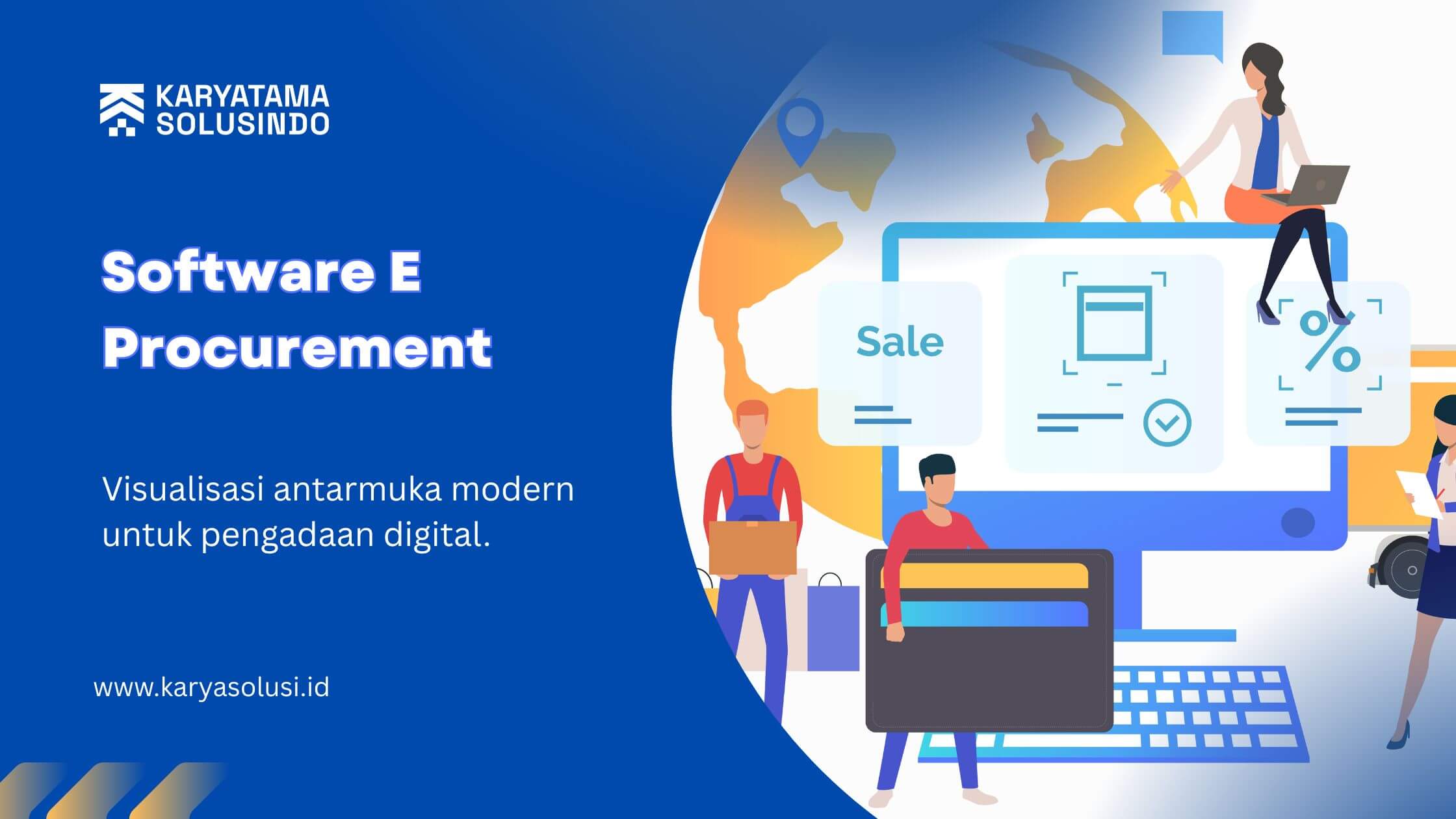 KARYATAMA SOLUSINDO

Software E Procurement

Visualisasi antarmuka modern untuk pengadaan digital.

www.karyasolusi.id

Sale

%